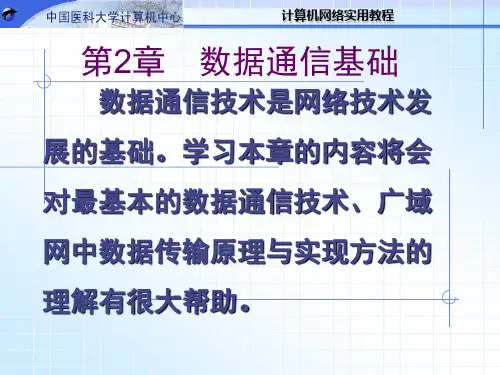 中国医科大学计算机中心

计算机网络实用教程

第2章　数据通信基础

数据通信技术是网络技术发展的基础。学习本章的内容将会对最基本的数据通信技术、广域网中数据传输原理与实现方法的理解有很大帮助。